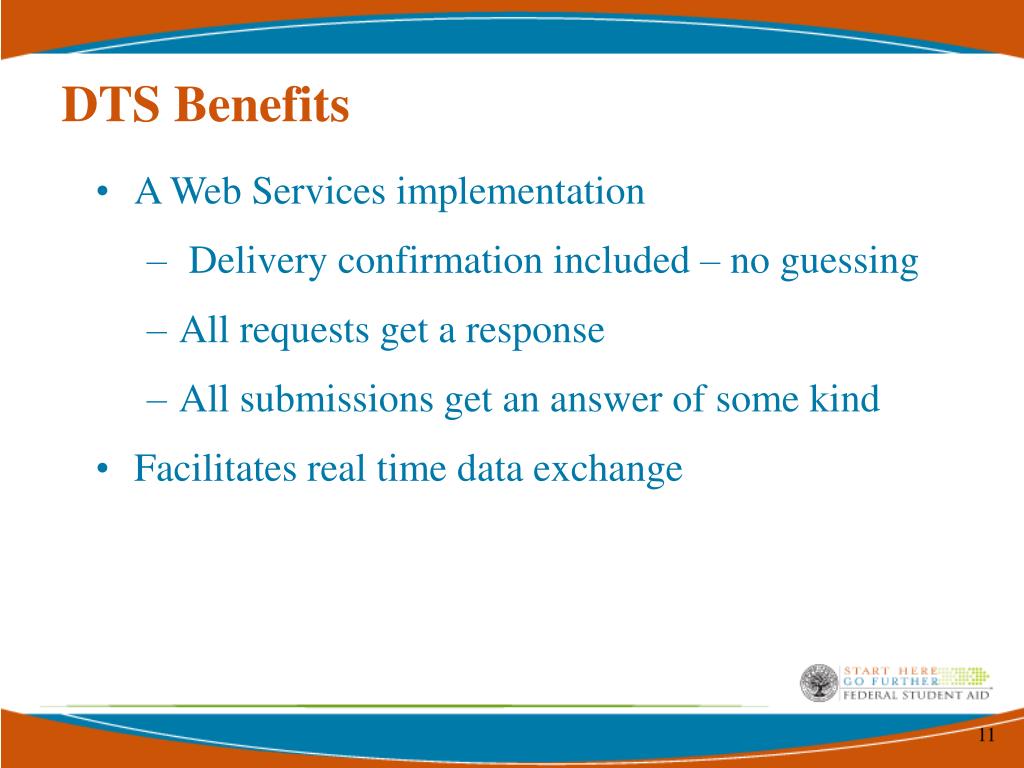 DTS Benefits

• A Web Services implementation
  – Delivery confirmation included – no guessing
  – All requests get a response
  – All submissions get an answer of some kind
• Facilitates real time data exchange

START HERE
GO FURTHER
FEDERAL STUDENT AID

11